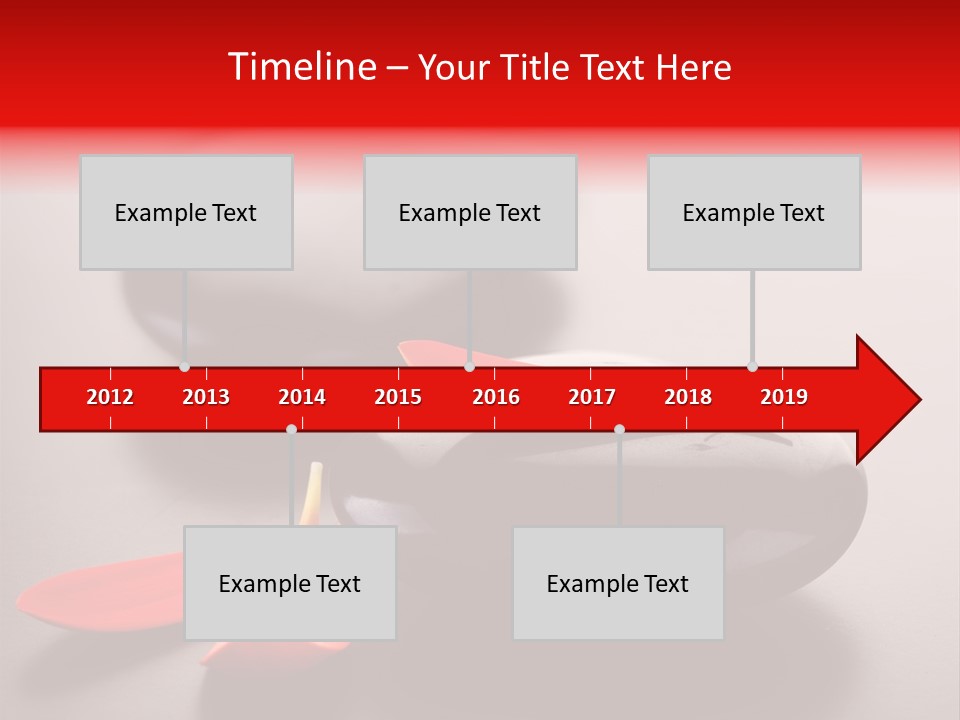 Timeline – Your Title Text Here

Example Text

Example Text

Example Text

2012
2013
2014
2015
2016
2017
2018
2019

Example Text

Example Text